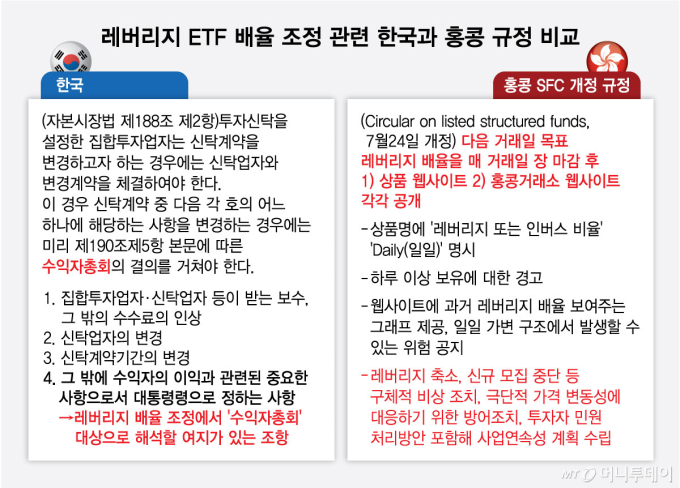 레버리지 ETF 배율 조정 관련 한국과 홍콩 규정 비교

한국

(자본시장법 제188조 제2항)투자신탁을 설정한 집합투자업자는 신탁계약을 변경하고자 하는 경우에는 신탁업자와 변경계약을 체결하여야 한다.
이 경우 신탁계약 중 다음 각 호의 어느 하나에 해당하는 사항을 변경하는 경우에는 미리 제190조제5항 본문에 따른 수익자총회의 결의를 거쳐야 한다.

1. 집합투자업자·신탁업자 등이 받는 보수, 그 밖의 수수료의 인상
2. 신탁업자의 변경
3. 신탁계약기간의 변경
4. 그 밖에 수익자의 이익과 관련된 중요한 사항으로서 대통령령으로 정하는 사항
→레버리지 배율 조정에서 '수익자총회' 대상으로 해석할 여지가 있는 조항

홍콩 SFC 개정 규정

(Circular on listed structured funds, 7월24일 개정) 다음 거래일 목표 레버리지 배율을 매 거래일 장 마감 후 1) 상품 웹사이트 2) 홍콩거래소 웹사이트 각각 공개

- 상품명에 '레버리지 또는 인버스 비율' 'Daily(일일)' 명시

- 하루 이상 보유에 대한 경고

- 웹사이트에 과거 레버리지 배율 보여주는 그래프 제공, 일일 가변 구조에서 발생할 수 있는 위험 공지

- 레버리지 축소, 신규 모집 중단 등 구체적 비상 조치, 극단적 가격 변동성에 대응하기 위한 방어조치, 투자자 민원 처리방안 포함해 사업연속성 계획 수립

MT 머니투데이